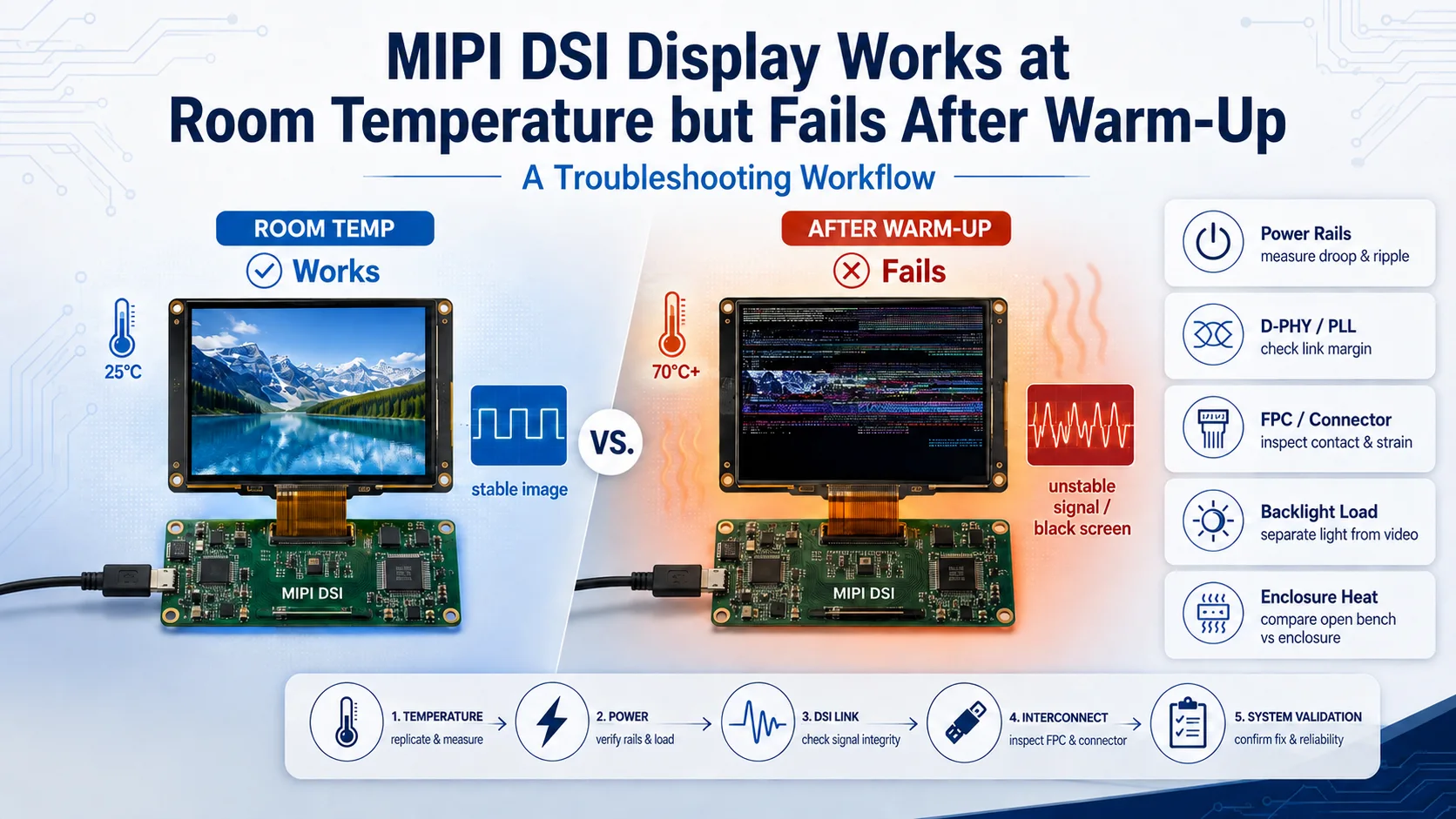 MIPI DSI Display Works at Room Temperature but Fails After Warm-Up

A Troubleshooting Workflow

ROOM TEMP

Works

25°C

stable image

MIPI DSI

VS.

AFTER WARM-UP

Fails

70°C+

unstable signal / black screen

MIPI DSI

Power Rails
measure droop & ripple

D-PHY / PLL
check link margin

FPC / Connector
inspect contact & strain

Backlight Load
separate light from video

Enclosure Heat
compare open bench vs enclosure

1. TEMPERATURE
replicate & measure

2. POWER
verify rails & load

3. DSI LINK
check signal integrity

4. INTERCONNECT
inspect FPC & connector

5. SYSTEM VALIDATION
confirm fix & reliability